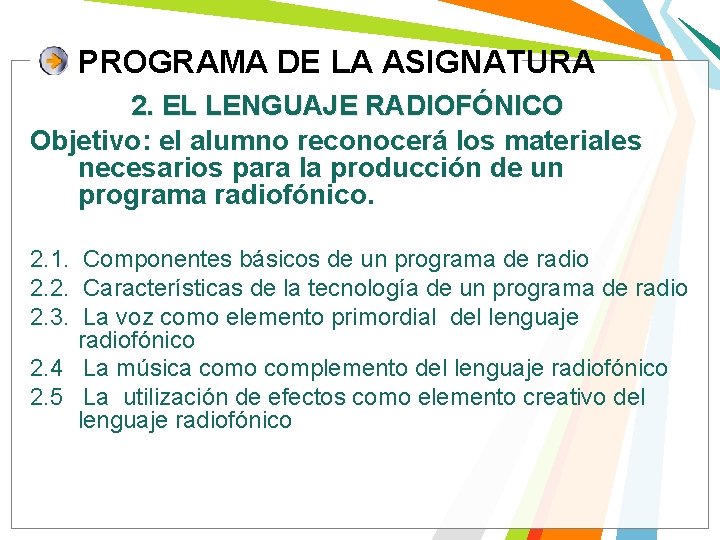 PROGRAMA DE LA ASIGNATURA

2. EL LENGUAJE RADIOFÓNICO

Objetivo: el alumno reconocerá los materiales necesarios para la producción de un programa radiofónico.

2.1. Componentes básicos de un programa de radio
2.2. Características de la tecnología de un programa de radio
2.3. La voz como elemento primordial del lenguaje radiofónico
2.4 La música como complemento del lenguaje radiofónico
2.5 La utilización de efectos como elemento creativo del lenguaje radiofónico